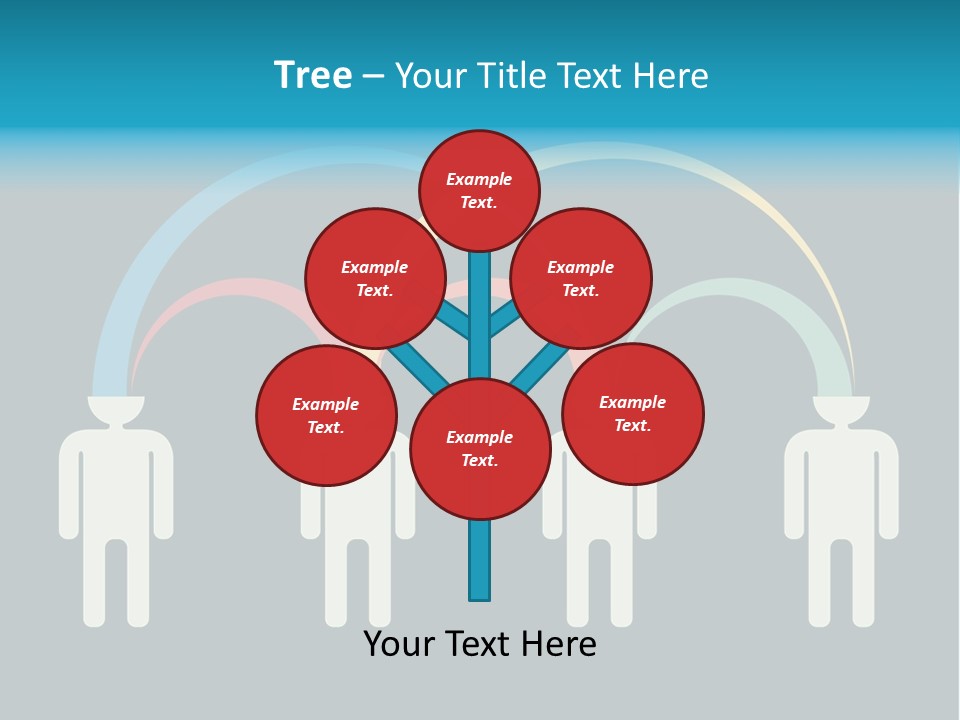 Tree – Your Title Text Here

Example Text.

Example Text.

Example Text.

Example Text.

Example Text.

Example Text.

Your Text Here